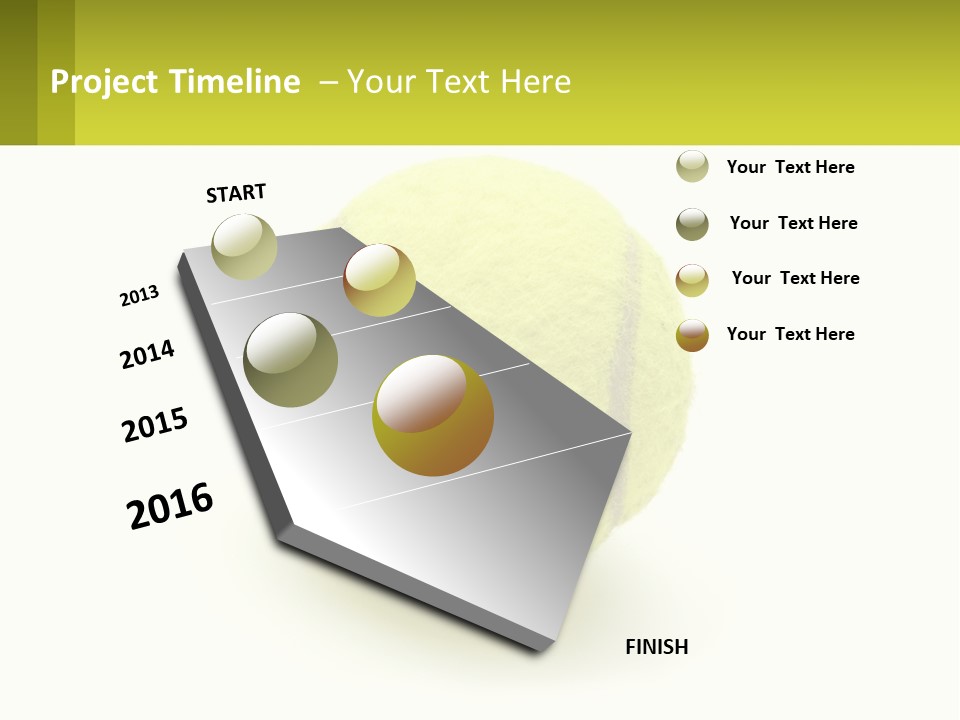 Project Timeline – Your Text Here

START

2013

2014

2015

2016

FINISH

Your Text Here

Your Text Here

Your Text Here

Your Text Here